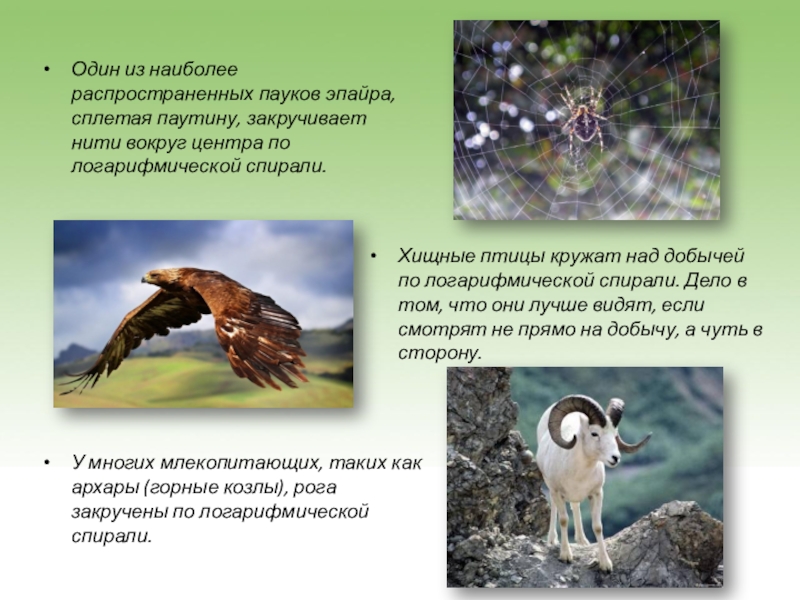 • Один из наиболее распространенных пауков эпайра, сплетая паутину, закручивает нити вокруг центра по логарифмической спирали.

• Хищные птицы кружат над добычей по логарифмической спирали. Дело в том, что они лучше видят, если смотрят не прямо на добычу, а чуть в сторону.

• У многих млекопитающих, таких как архары (горные козлы), рога закручены по логарифмической спирали.